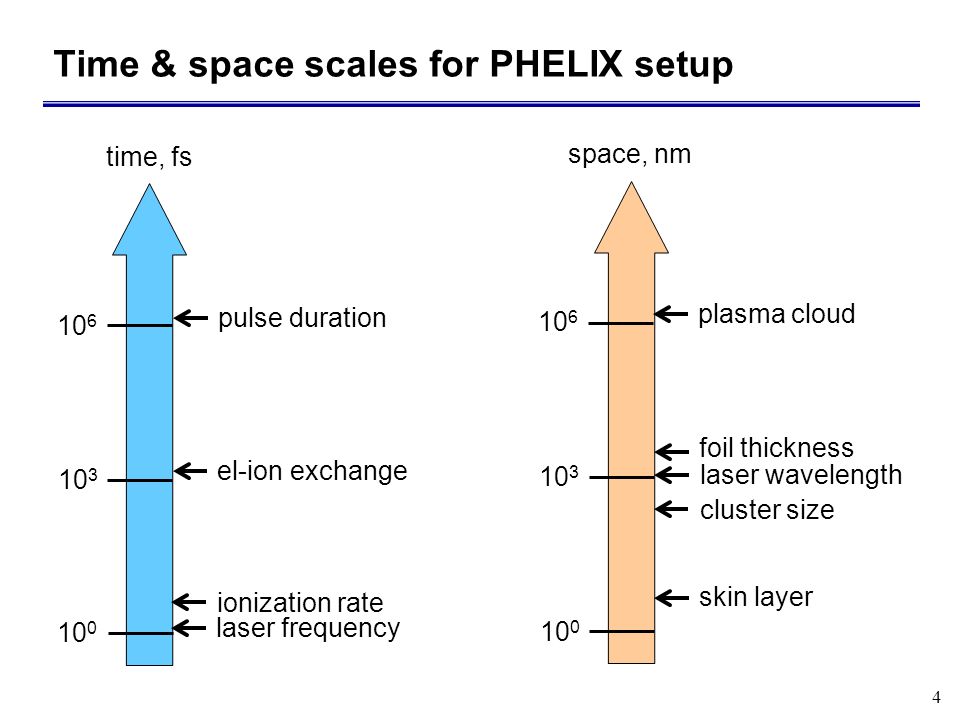 Time & space scales for PHELIX setup

time, fs

$10^6$ pulse duration

$10^3$ el-ion exchange

ionization rate

$10^0$ laser frequency

space, nm

$10^6$ plasma cloud

foil thickness

$10^3$ laser wavelength

cluster size

skin layer

$10^0$

4